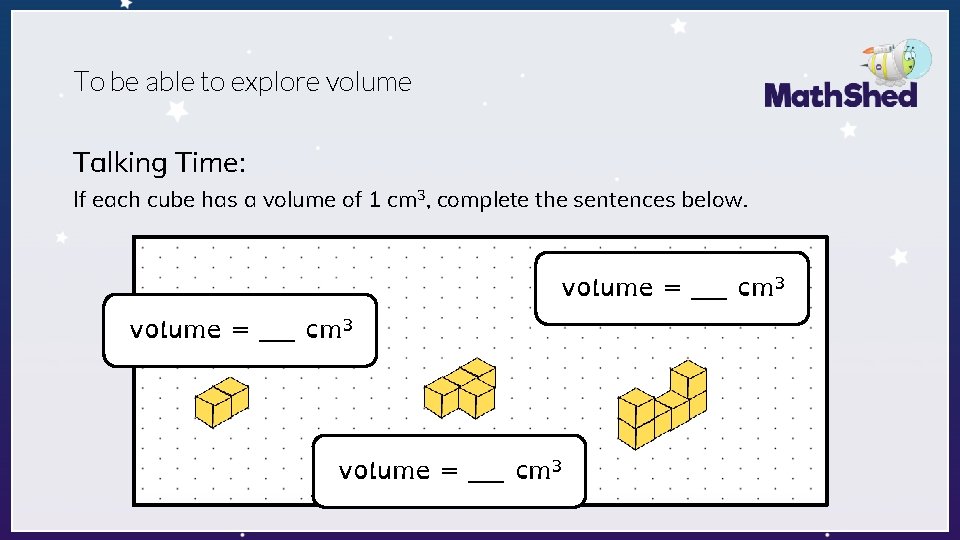 To be able to explore volume

MathShed

Talking Time:

If each cube has a volume of 1 $cm^3$, complete the sentences below.

volume = ___ $cm^3$

volume = ___ $cm^3$

volume = ___ $cm^3$